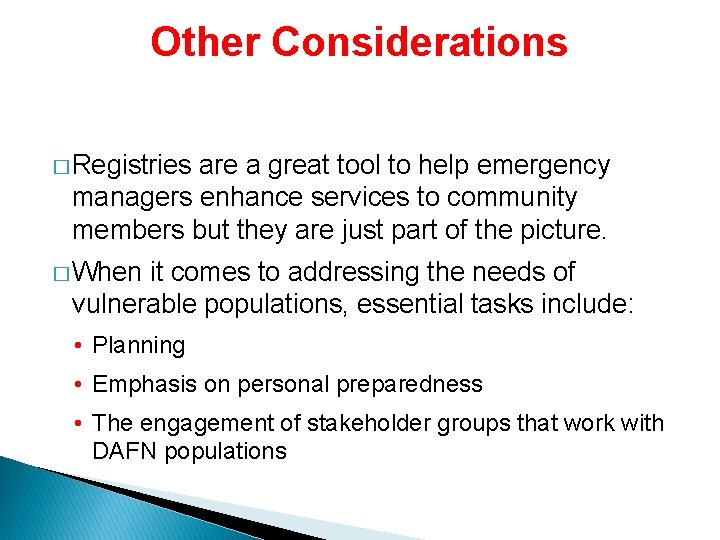 Other Considerations

□ Registries are a great tool to help emergency managers enhance services to community members but they are just part of the picture.

□ When it comes to addressing the needs of vulnerable populations, essential tasks include:

• Planning

• Emphasis on personal preparedness

• The engagement of stakeholder groups that work with DAFN populations